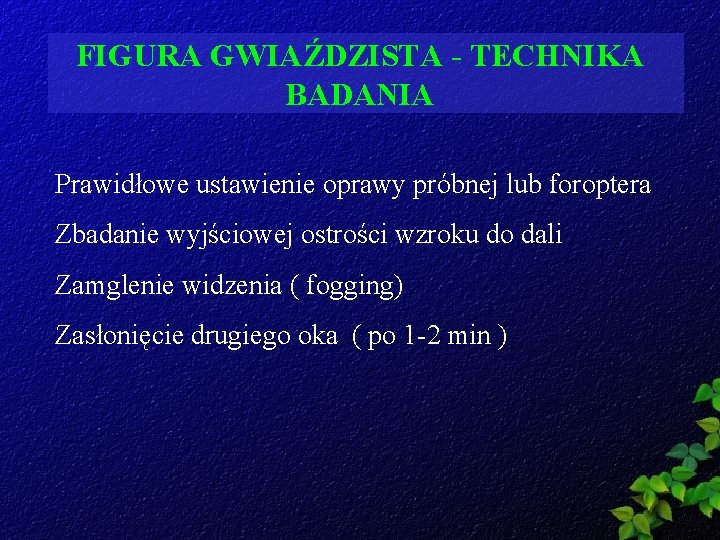 FIGURA GWIAŹDZISTA - TECHNIKA BADANIA

Prawidłowe ustawienie oprawy próbnej lub foroptera

Zbadanie wyjściowej ostrości wzroku do dali

Zamglenie widzenia ( fogging)

Zasłonięcie drugiego oka  ( po 1-2 min )